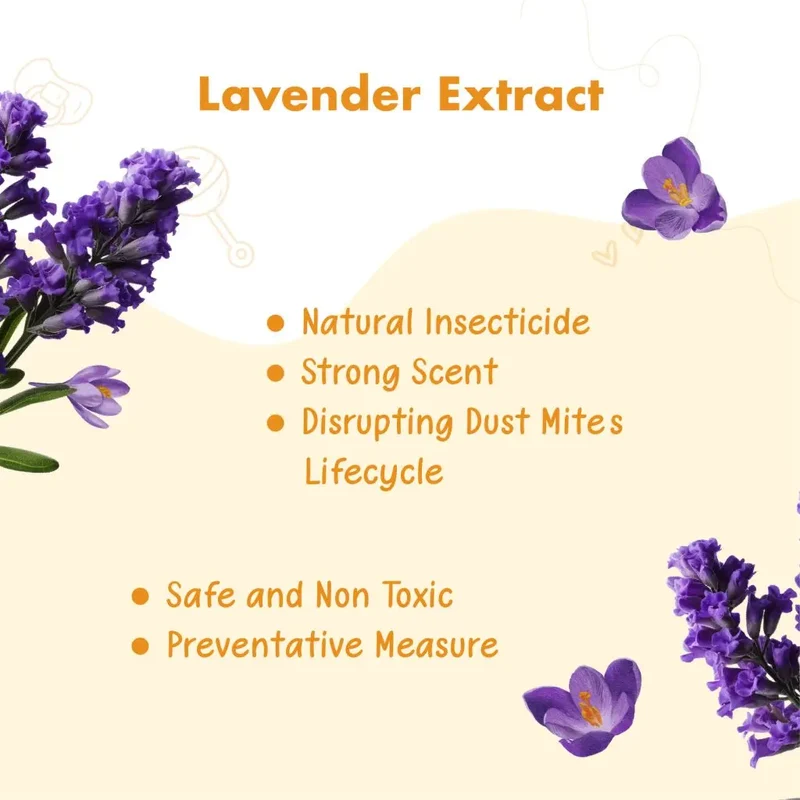 Lavender Extract

• Natural Insecticide
• Strong Scent
• Disrupting Dust Mites Lifecycle

• Safe and Non Toxic
• Preventative Measure